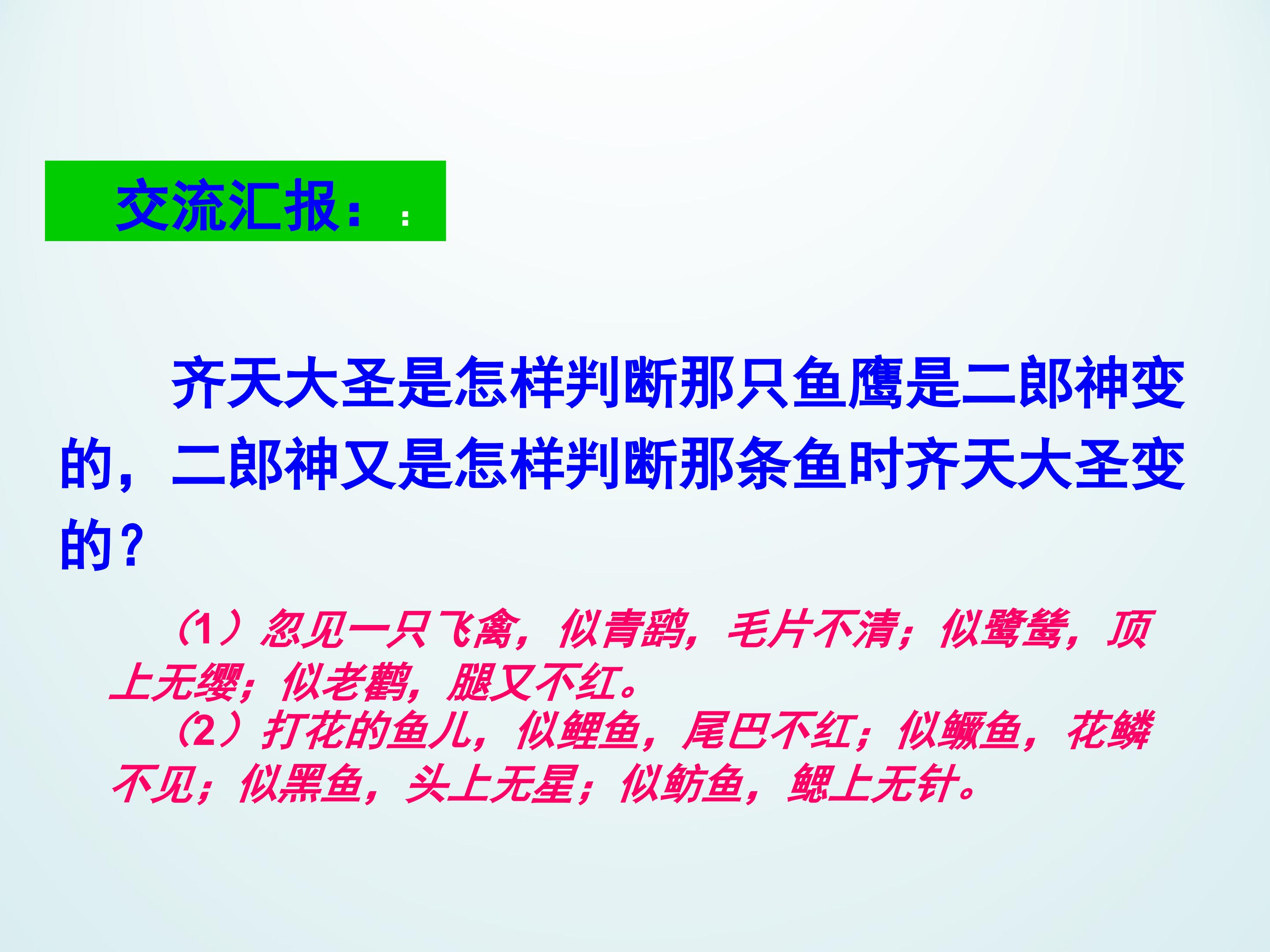 交流汇报：:

齐天大圣是怎样判断那只鱼鹰是二郎神变的，二郎神又是怎样判断那条鱼时齐天大圣变的？

（1）忽见一只飞禽，似青鹞，毛片不清；似鹭鸶，顶上无缨；似老鹳，腿又不红。

（2）打花的鱼儿，似鲤鱼，尾巴不红；似鳜鱼，花鳞不见；似黑鱼，头上无星；似鲂鱼，鳃上无针。